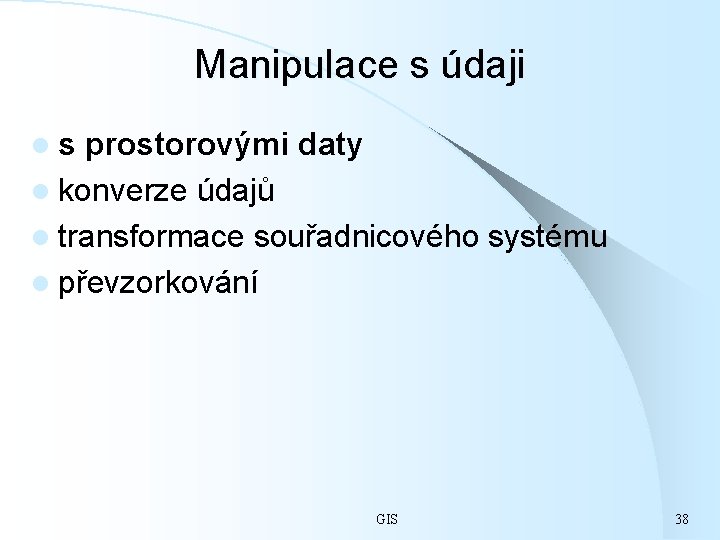 Manipulace s údaji

- s prostorovými daty
- konverze údajů
- transformace souřadnicového systému
- převzorkování

GIS

38